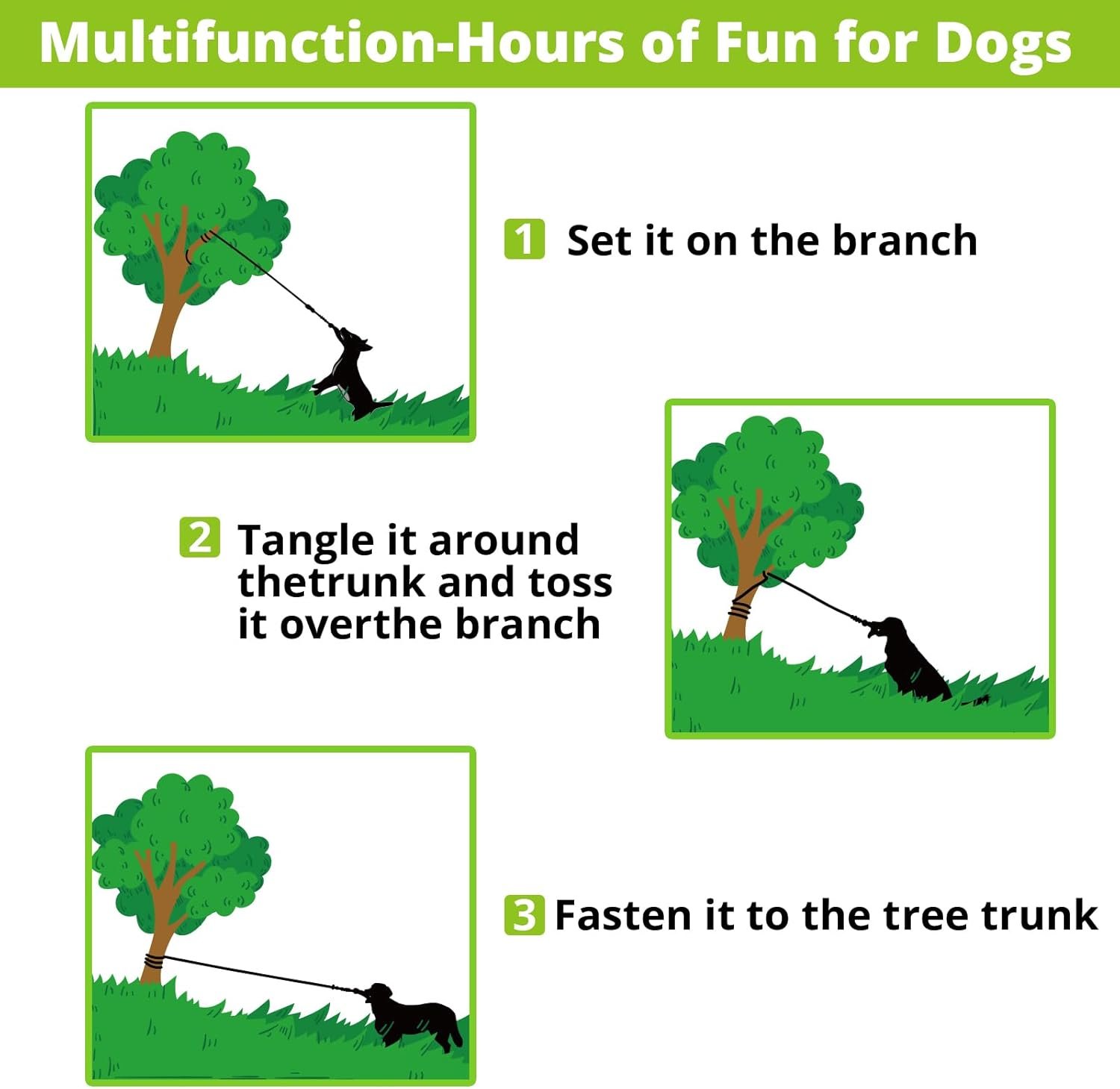 Multifunction-Hours of Fun for Dogs

1 Set it on the branch

2 Tangle it around thetrunk and toss it overthe branch

3 Fasten it to the tree trunk